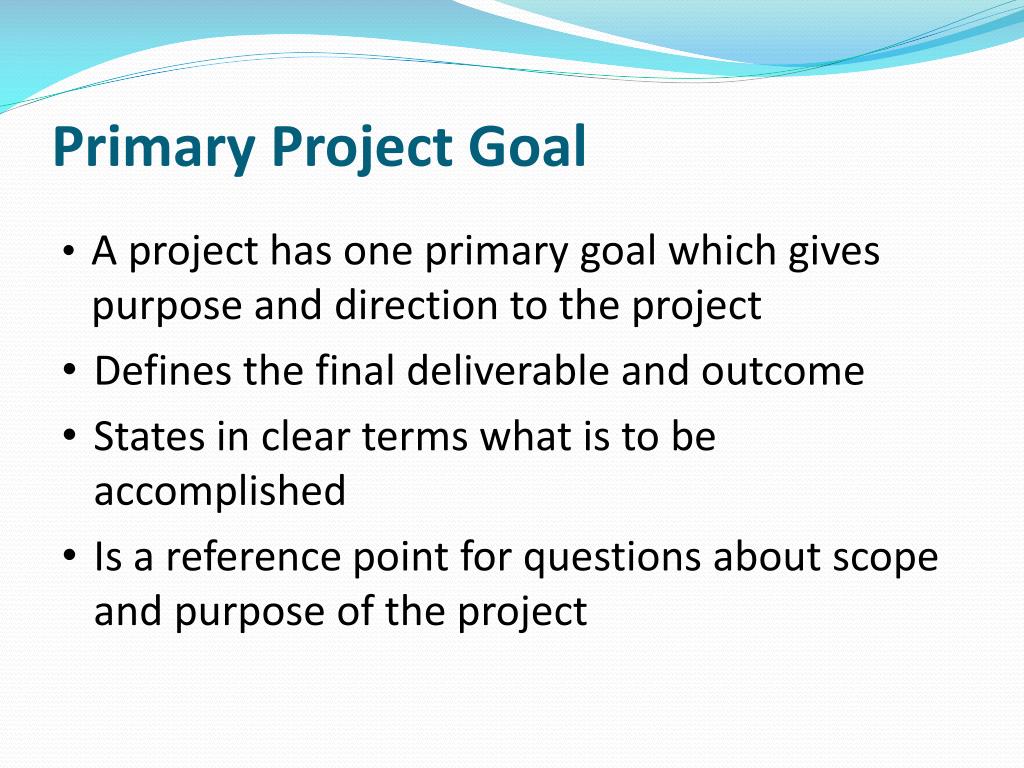 Primary Project Goal

• A project has one primary goal which gives purpose and direction to the project
• Defines the final deliverable and outcome
• States in clear terms what is to be accomplished
• Is a reference point for questions about scope and purpose of the project